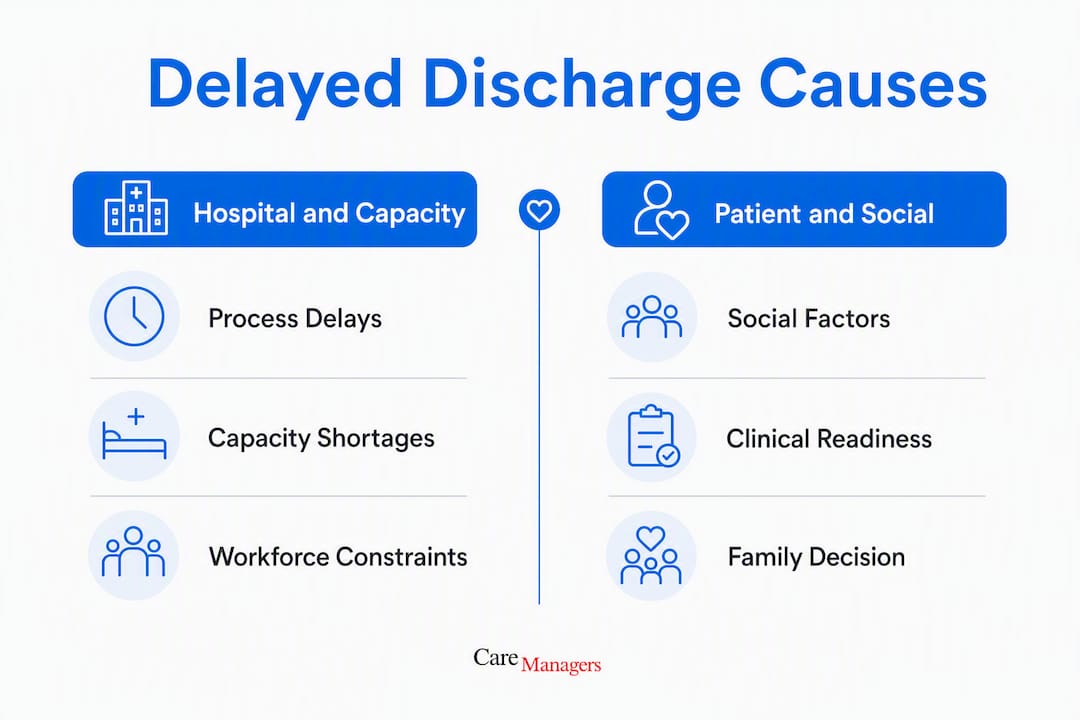 Delayed Discharge Causes

Hospital and Capacity

Process Delays

Capacity Shortages

Workforce Constraints

Patient and Social

Social Factors

Clinical Readiness

Family Decision

Care Managers